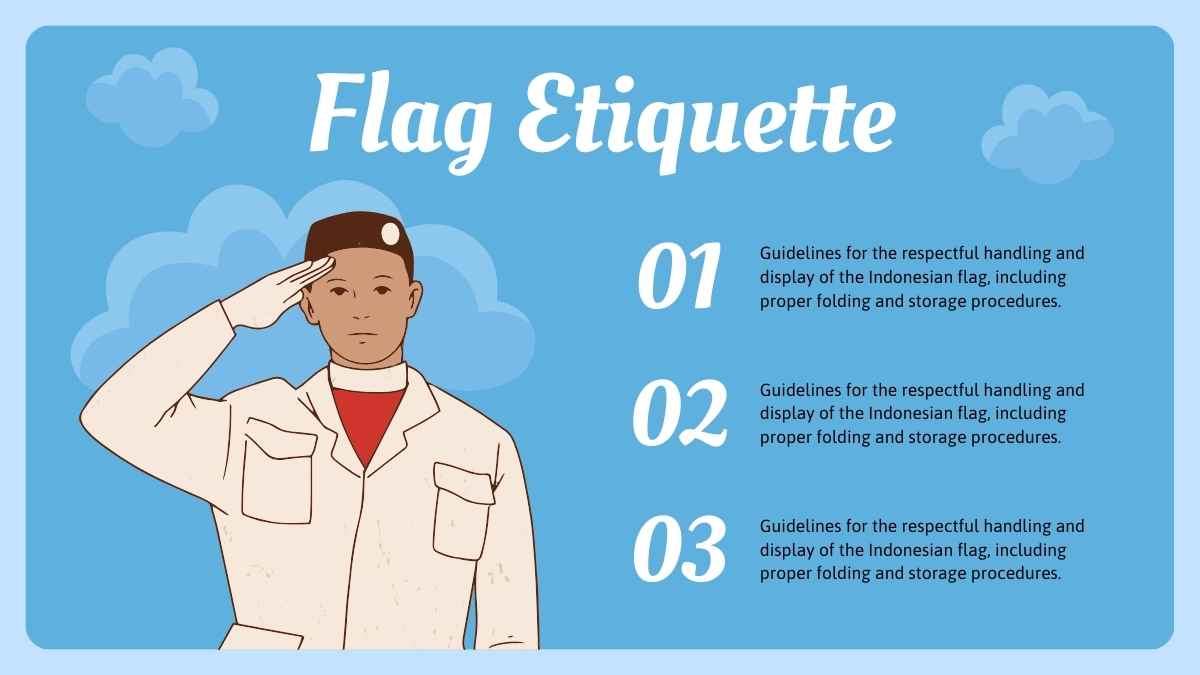 Flag Etiquette

01
Guidelines for the respectful handling and display of the Indonesian flag, including proper folding and storage procedures.

02
Guidelines for the respectful handling and display of the Indonesian flag, including proper folding and storage procedures.

03
Guidelines for the respectful handling and display of the Indonesian flag, including proper folding and storage procedures.